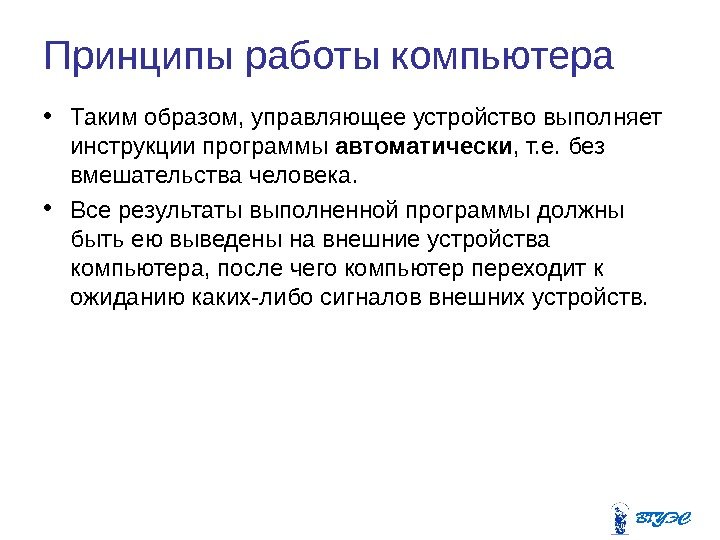 Принципы работы компьютера

• Таким образом, управляющее устройство выполняет инструкции программы **автоматически**, т.е. без вмешательства человека.

• Все результаты выполненной программы должны быть ею выведены на внешние устройства компьютера, после чего компьютер переходит к ожиданию каких-либо сигналов внешних устройств.

ВГУЭС